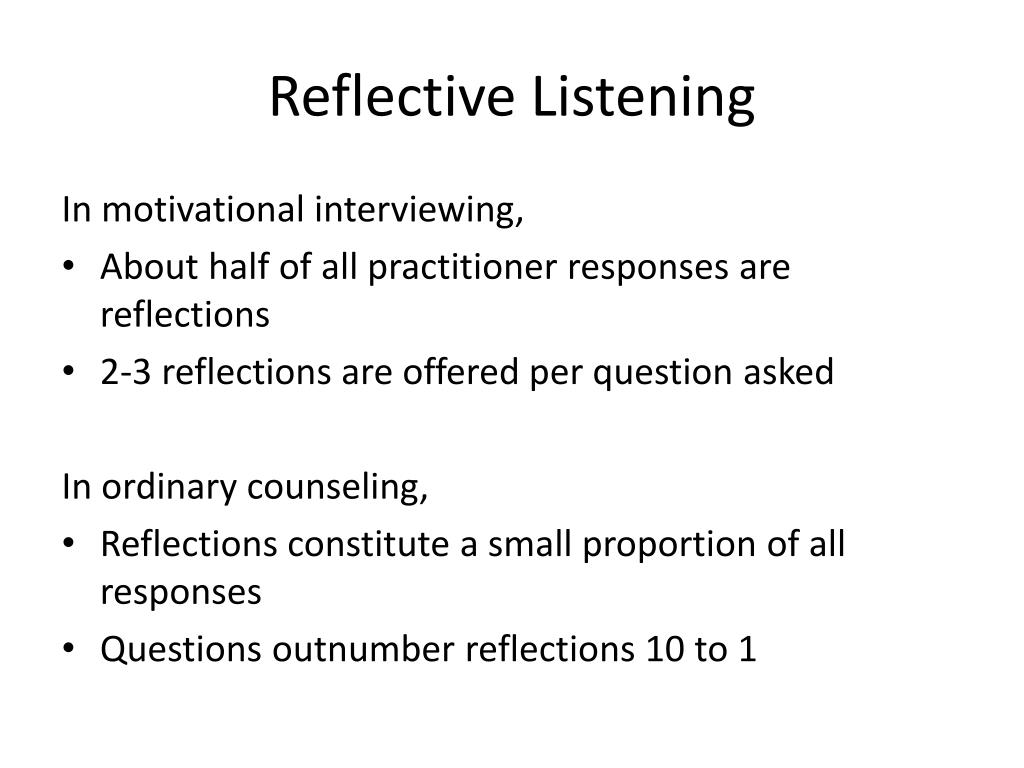 Reflective Listening

In motivational interviewing,
• About half of all practitioner responses are reflections
• 2-3 reflections are offered per question asked

In ordinary counseling,
• Reflections constitute a small proportion of all responses
• Questions outnumber reflections 10 to 1